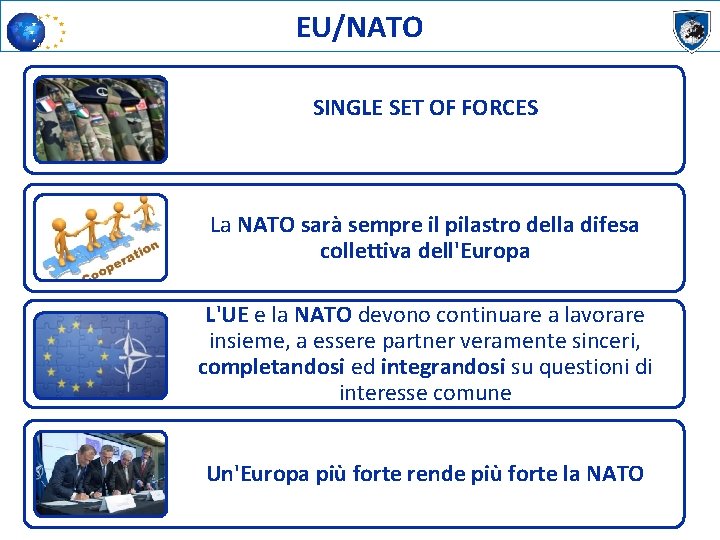 EU/NATO

SINGLE SET OF FORCES

Cooperation

La NATO sarà sempre il pilastro della difesa collettiva dell'Europa

L'UE e la NATO devono continuare a lavorare insieme, a essere partner veramente sinceri, completandosi ed integrandosi su questioni di interesse comune

Un'Europa più forte rende più forte la NATO